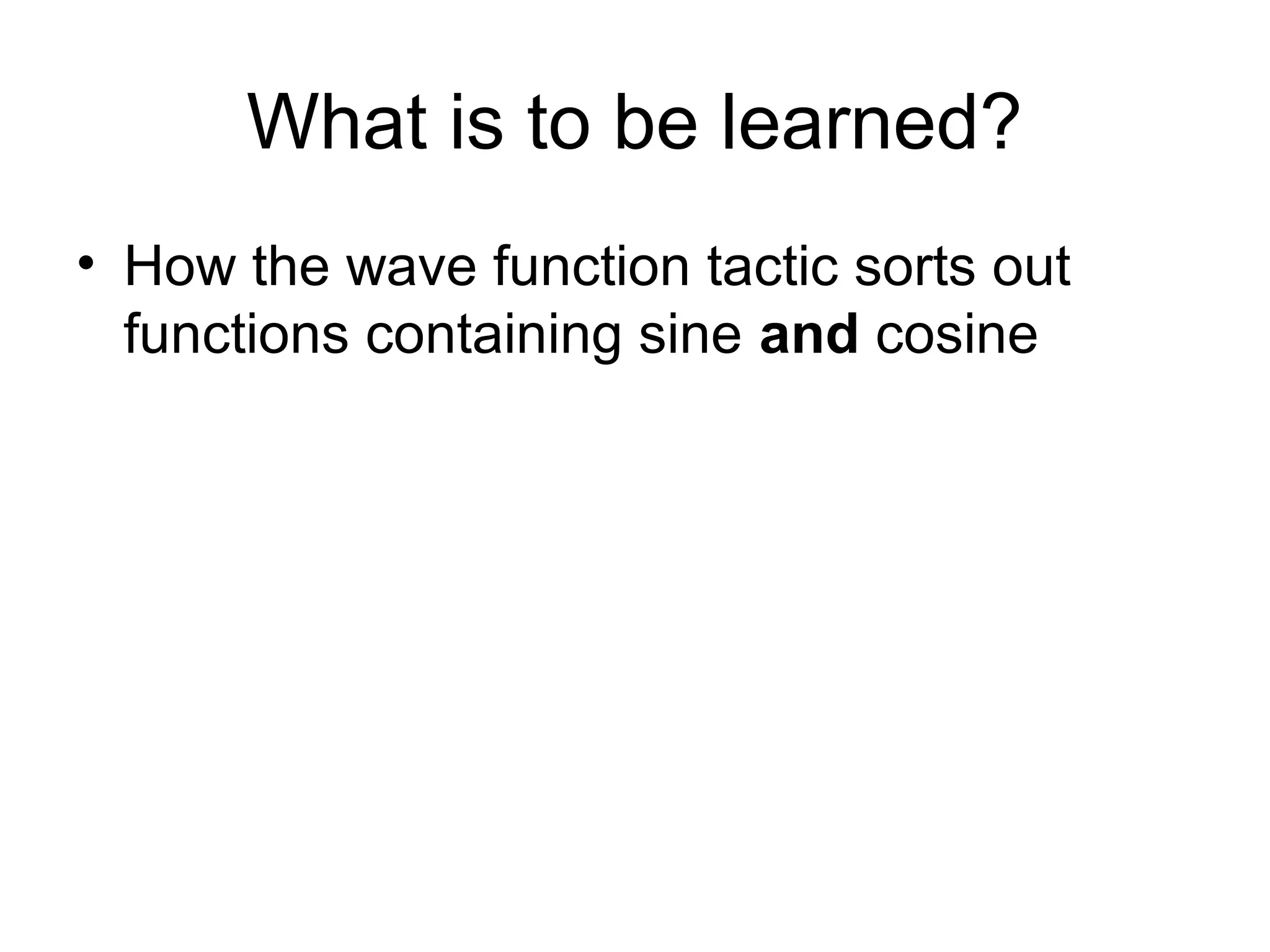 What is to be learned?

• How the wave function tactic sorts out functions containing sine and cosine